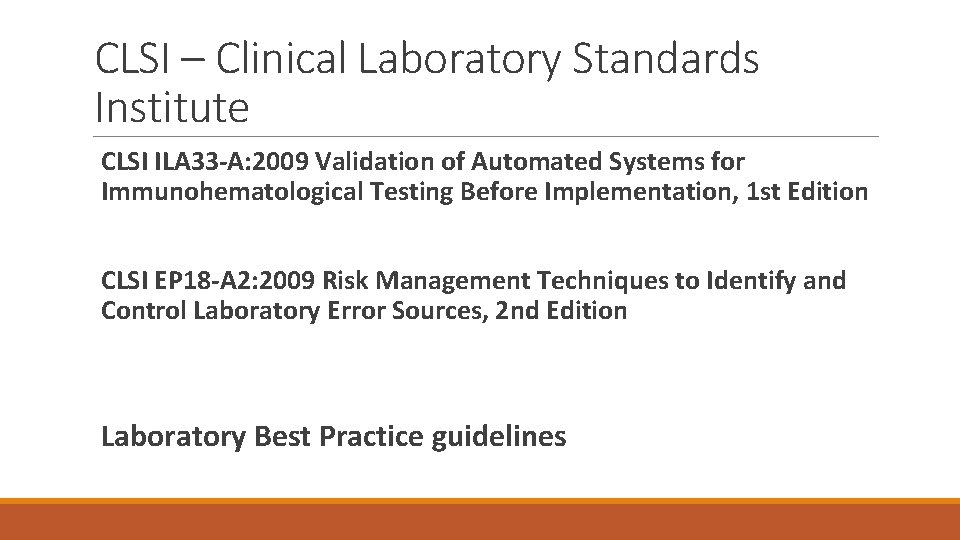 CLSI – Clinical Laboratory Standards Institute

CLSI ILA33-A:2009 Validation of Automated Systems for Immunohematological Testing Before Implementation, 1st Edition

CLSI EP18-A2:2009 Risk Management Techniques to Identify and Control Laboratory Error Sources, 2nd Edition

Laboratory Best Practice guidelines